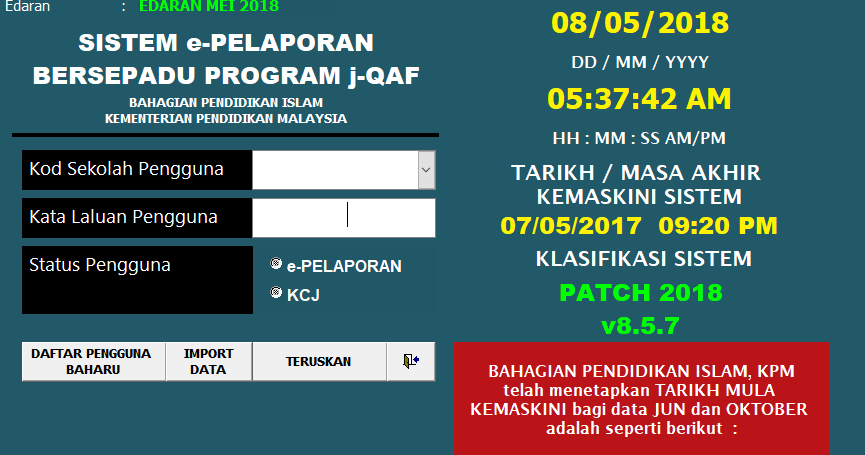 Edaran : EDARAN MEI 2018

SISTEM e-PELAPORAN BERSEPADU PROGRAM j-QAF

BAHAGIAN PENDIDIKAN ISLAM
KEMENTERIAN PENDIDIKAN MALAYSIA

Kod Sekolah Pengguna

Kata Laluan Pengguna

Status Pengguna

e-PELAPORAN

KCJ

DAFTAR PENGGUNA BAHARU

IMPORT DATA

TERUSKAN

08/05/2018

DD / MM / YYYY

05:37:42 AM

HH : MM : SS AM/PM

TARIKH / MASA AKHIR KEMASKINI SISTEM

07/05/2017 09:20 PM

KLASIFIKASI SISTEM

PATCH 2018

v8.5.7

BAHAGIAN PENDIDIKAN ISLAM, KPM telah menetapkan TARIKH MULA KEMASKINI bagi data JUN dan OKTOBER adalah seperti berikut :